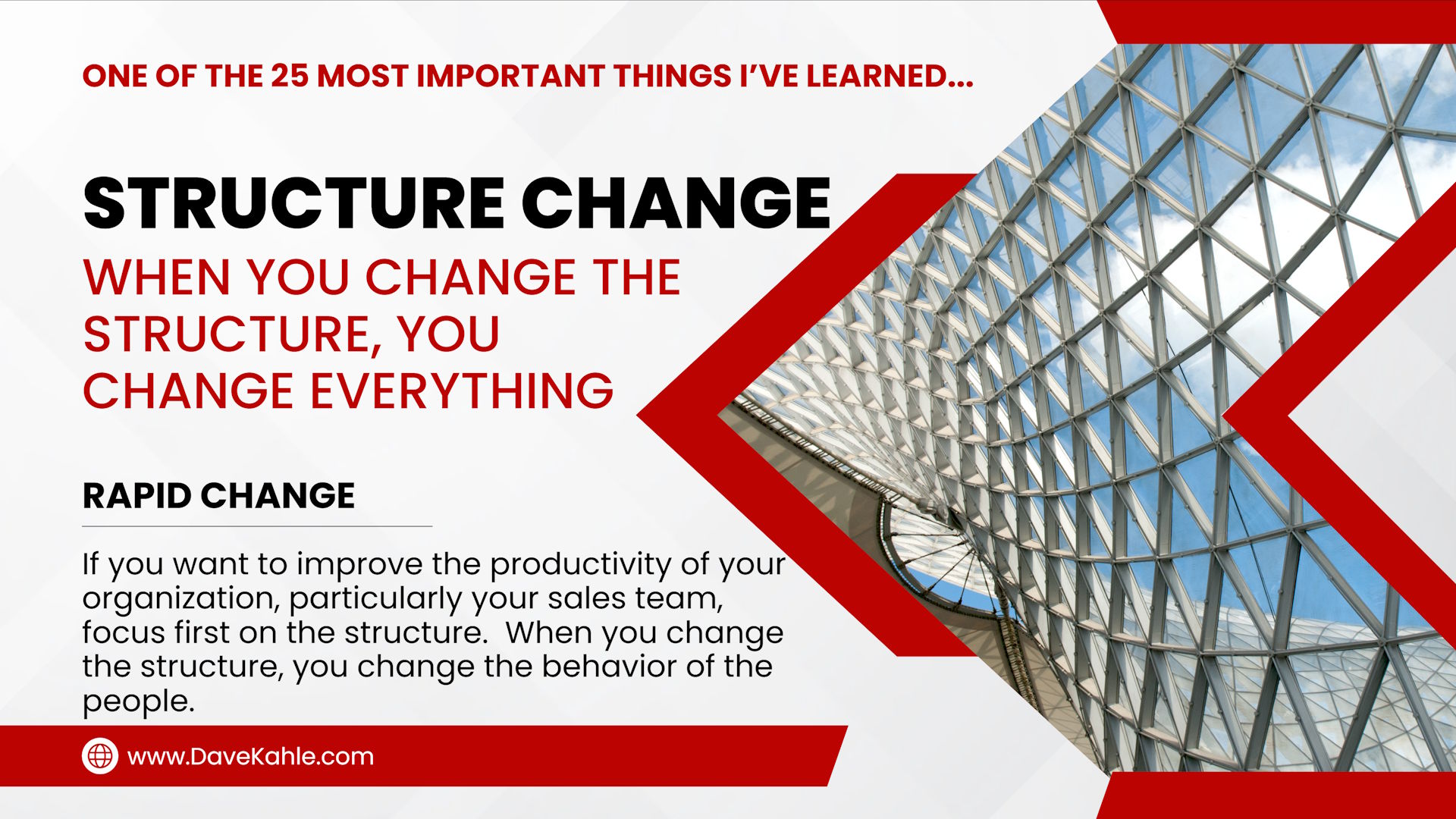 ONE OF THE 25 MOST IMPORTANT THINGS I'VE LEARNED...

STRUCTURE CHANGE

WHEN YOU CHANGE THE STRUCTURE, YOU CHANGE EVERYTHING

RAPID CHANGE

If you want to improve the productivity of your organization, particularly your sales team, focus first on the structure. When you change the structure, you change the behavior of the people.

www.DaveKahle.com